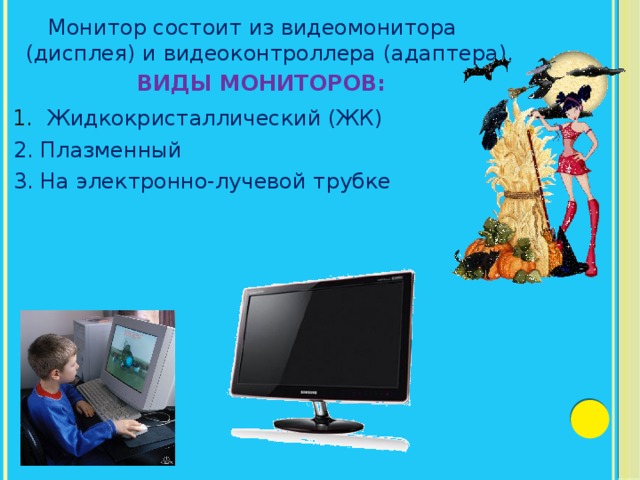 Монитор состоит из видеомонитора (дисплея) и видеоконтроллера (адаптера).

ВИДЫ МОНИТОРОВ:

1. Жидкокристаллический (ЖК)
2. Плазменный
3. На электронно-лучевой трубке

SAMSUNG